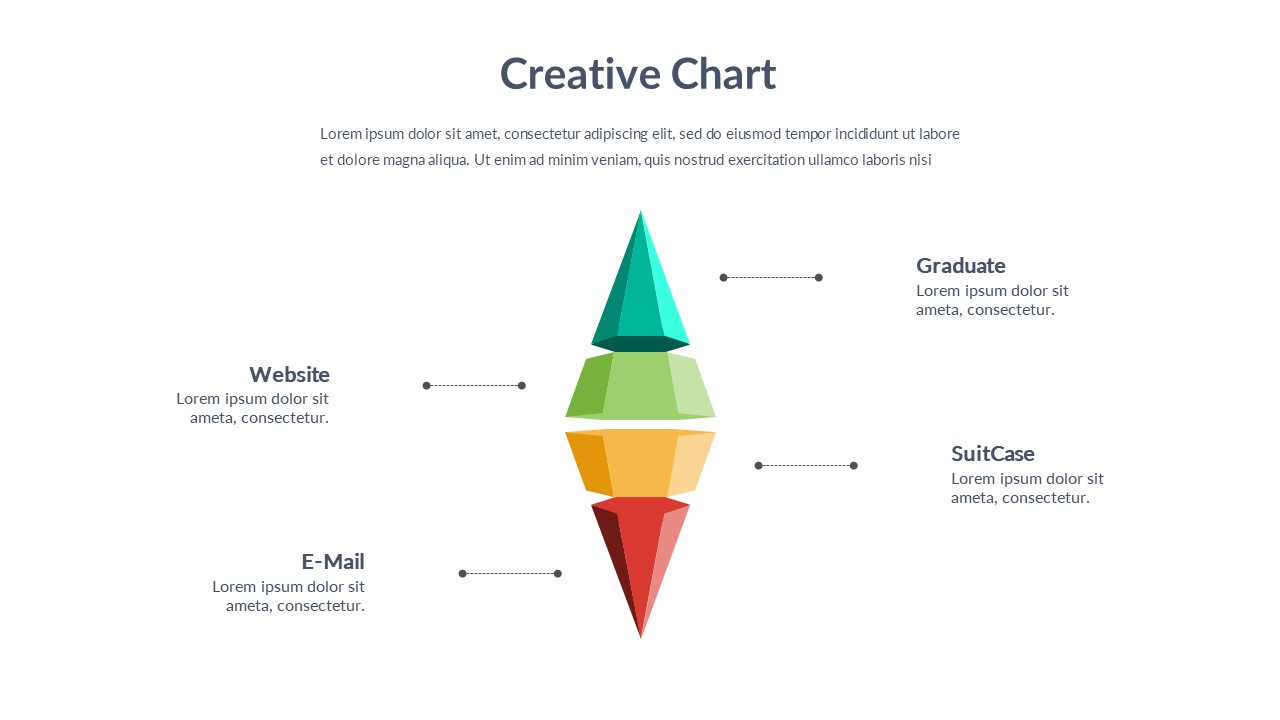 Creative Chart

Lorem ipsum dolor sit amet, consectetur adipiscing elit, sed do eiusmod tempor incididunt ut labore et dolore magna aliqua. Ut enim ad minim veniam, quis nostrud exercitation ullamco laboris nisi

Graduate
Lorem ipsum dolor sit ameta, consectetur.

Website
Lorem ipsum dolor sit ameta, consectetur.

SuitCase
Lorem ipsum dolor sit ameta, consectetur.

E-Mail
Lorem ipsum dolor sit ameta, consectetur.